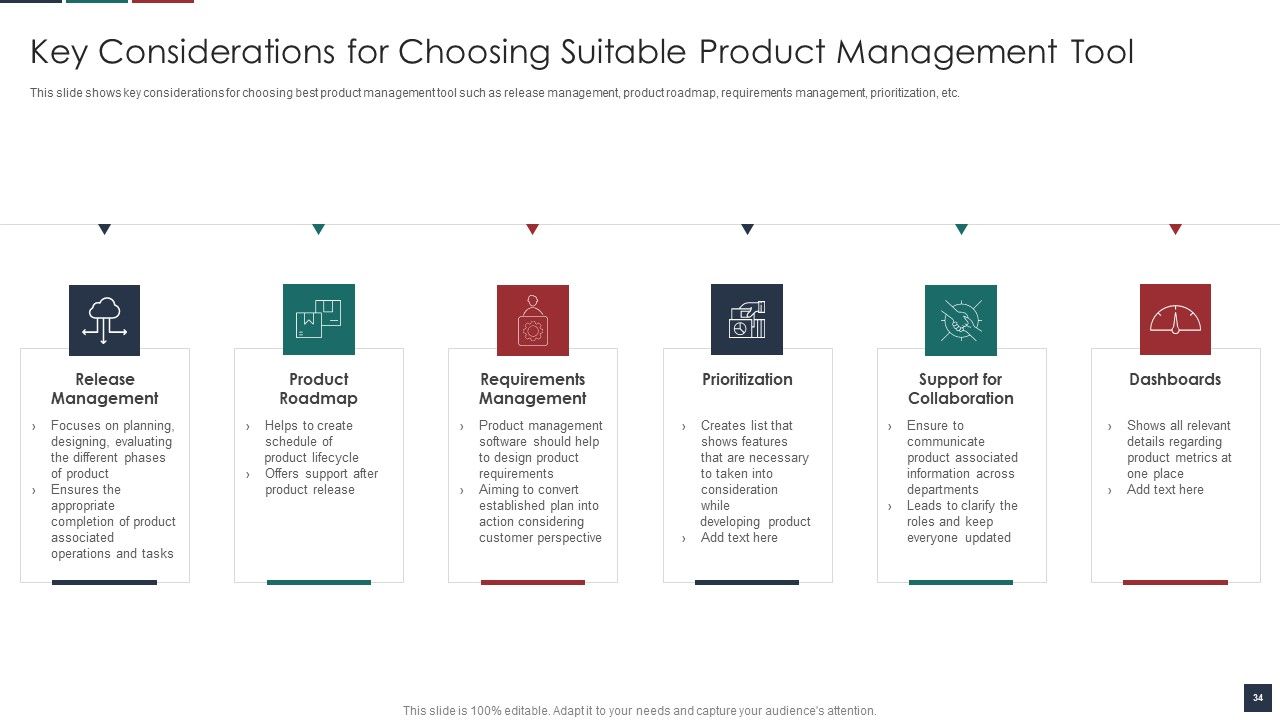 Key Considerations for Choosing Suitable Product Management Tool

This slide shows key considerations for choosing best product management tool such as release management, product roadmap, requirements management, prioritization, etc.

Release Management

› Focuses on planning, designing, evaluating the different phases of product
› Ensures the appropriate completion of product associated operations and tasks

Product Roadmap

› Helps to create schedule of product lifecycle
› Offers support after product release

Requirements Management

› Product management software should help to design product requirements
› Aiming to convert established plan into action considering customer perspective

Prioritization

› Creates list that shows features that are necessary to taken into consideration while developing product
› Add text here

Support for Collaboration

› Ensure to communicate product associated information across departments
› Leads to clarify the roles and keep everyone updated

Dashboards

› Shows all relevant details regarding product metrics at one place
› Add text here

This slide is 100% editable. Adapt it to your needs and capture your audience's attention.

34